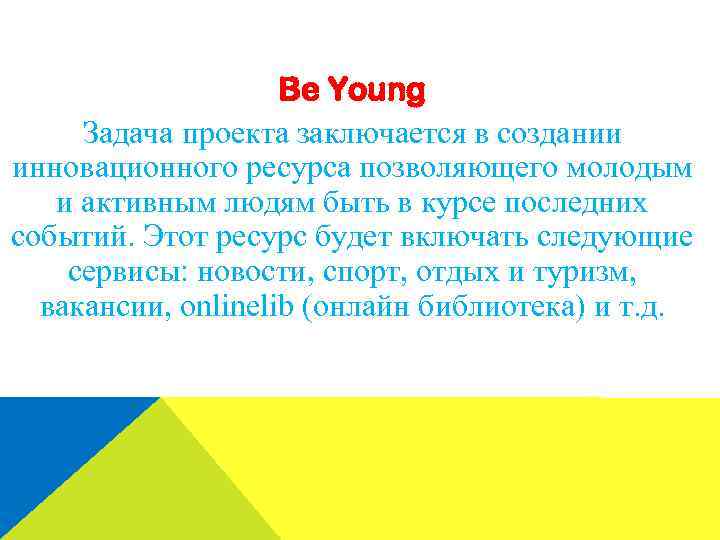 Be Young

Задача проекта заключается в создании инновационного ресурса позволяющего молодым и активным людям быть в курсе последних событий. Этот ресурс будет включать следующие сервисы: новости, спорт, отдых и туризм, вакансии, onlinelib (онлайн библиотека) и т.д.